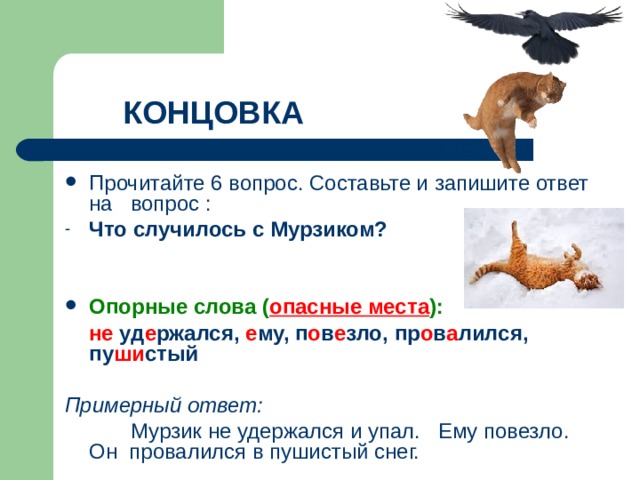 КОНЦОВКА

• Прочитайте 6 вопрос. Составьте и запишите ответ на вопрос :

- Что случилось с Мурзиком?

• Опорные слова (опасные места):

не удержался, ему, повезло, провалился, пушистый

Примерный ответ:

Мурзик не удержался и упал. Ему повезло. Он провалился в пушистый снег.